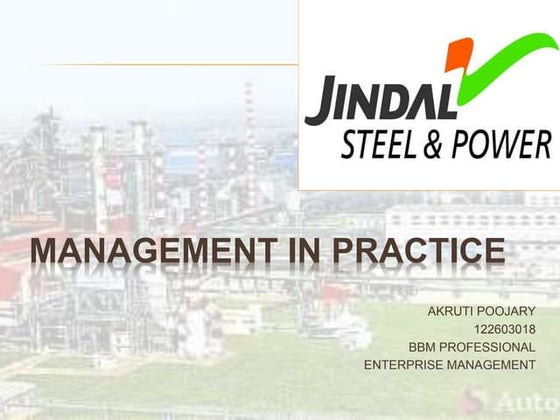 JINDAL
STEEL & POWER

MANAGEMENT IN PRACTICE

AKRUTI POOJARY
122603018
BBM PROFESSIONAL
ENTERPRISE MANAGEMENT

Auto